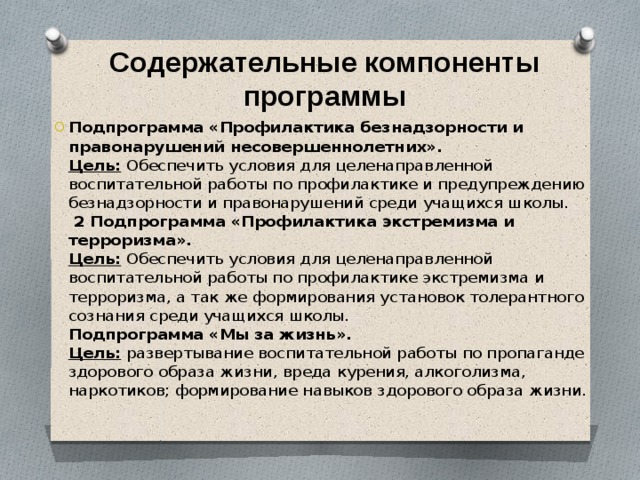 Содержательные компоненты программы

Подпрограмма «Профилактика безнадзорности и правонарушений несовершеннолетних».
Цель: Обеспечить условия для целенаправленной воспитательной работы по профилактике и предупреждению безнадзорности и правонарушений среди учащихся школы.
2 Подпрограмма «Профилактика экстремизма и терроризма».
Цель: Обеспечить условия для целенаправленной воспитательной работы по профилактике экстремизма и терроризма, а так же формирования установок толерантного сознания среди учащихся школы.
Подпрограмма «Мы за жизнь».
Цель: развертывание воспитательной работы по пропаганде здорового образа жизни, вреда курения, алкоголизма, наркотиков; формирование навыков здорового образа жизни.